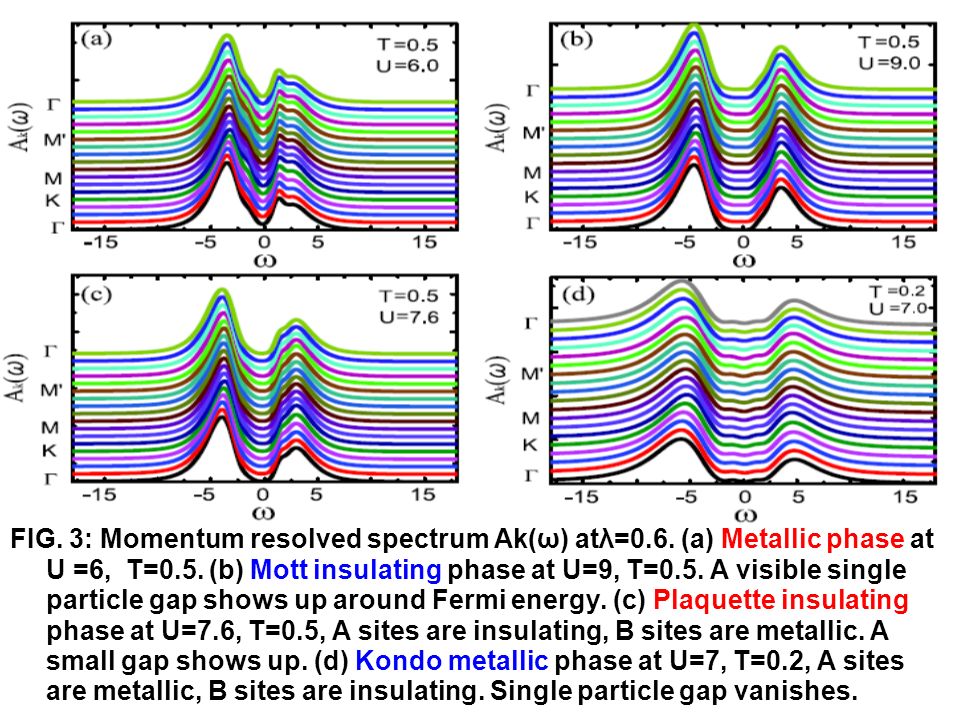 (a)
T=0.5
U=6.0
$A_k(\omega)$
Γ
M'
M
K
Γ
-15
-5
0
5
15
ω

(b)
T=0.5
U=9.0
$A_k(\omega)$
Γ
M'
M
K
Γ
-15
-5
0
5
15
ω

(c)
T=0.5
U=7.6
$A_k(\omega)$
Γ
M'
M
K
Γ
-15
-5
0
5
15
ω

(d)
T=0.2
U=7.0
$A_k(\omega)$
Γ
M'
M
K
Γ
-15
-5
0
5
15
ω

FIG. 3: Momentum resolved spectrum Ak(ω) atλ=0.6. (a) Metallic phase at U =6, T=0.5. (b) Mott insulating phase at U=9, T=0.5. A visible single particle gap shows up around Fermi energy. (c) Plaquette insulating phase at U=7.6, T=0.5, A sites are insulating, B sites are metallic. A small gap shows up. (d) Kondo metallic phase at U=7, T=0.2, A sites are metallic, B sites are insulating. Single particle gap vanishes.